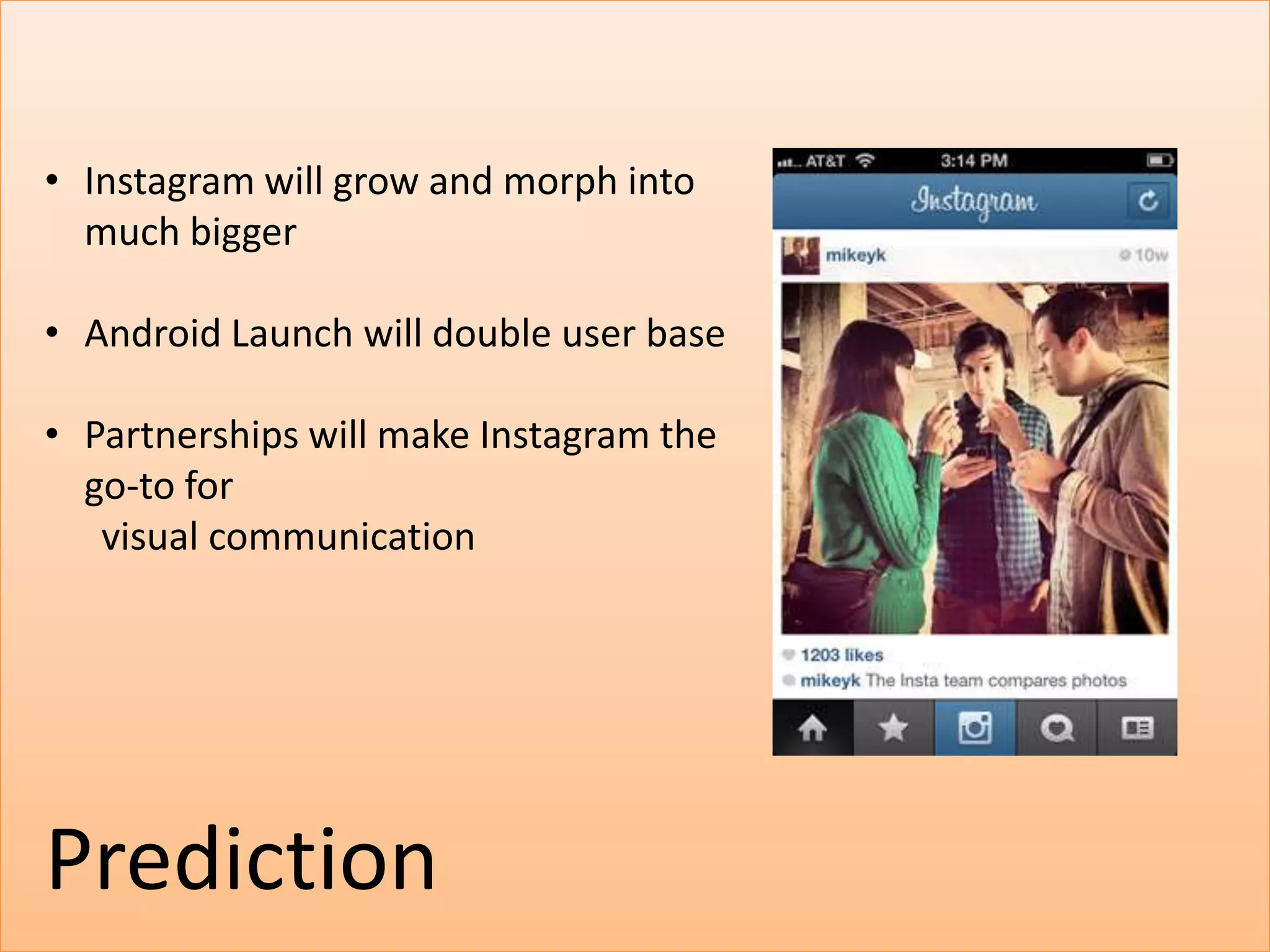 • Instagram will grow and morph into much bigger

• Android Launch will double user base

• Partnerships will make Instagram the go-to for
visual communication

AT&T 3:14 PM

Instagram

mikeyk 10w

1203 likes

mikeyk The Insta team compares photos

Prediction